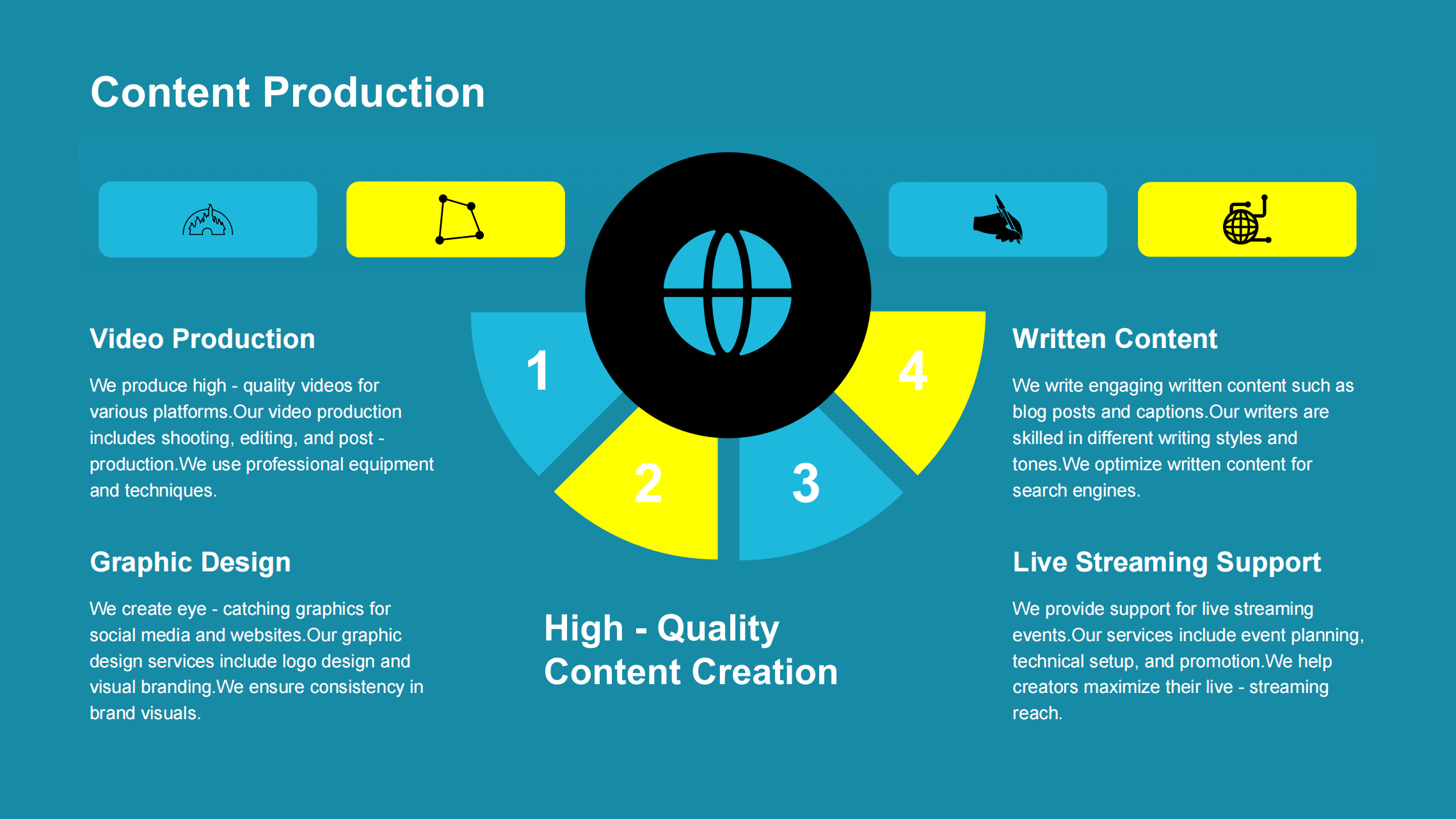 Content Production

Video Production

We produce high - quality videos for various platforms.Our video production includes shooting, editing, and post - production.We use professional equipment and techniques.

Graphic Design

We create eye - catching graphics for social media and websites.Our graphic design services include logo design and visual branding.We ensure consistency in brand visuals.

1

2

3

4

High - Quality Content Creation

Written Content

We write engaging written content such as blog posts and captions.Our writers are skilled in different writing styles and tones.We optimize written content for search engines.

Live Streaming Support

We provide support for live streaming events.Our services include event planning, technical setup, and promotion.We help creators maximize their live - streaming reach.